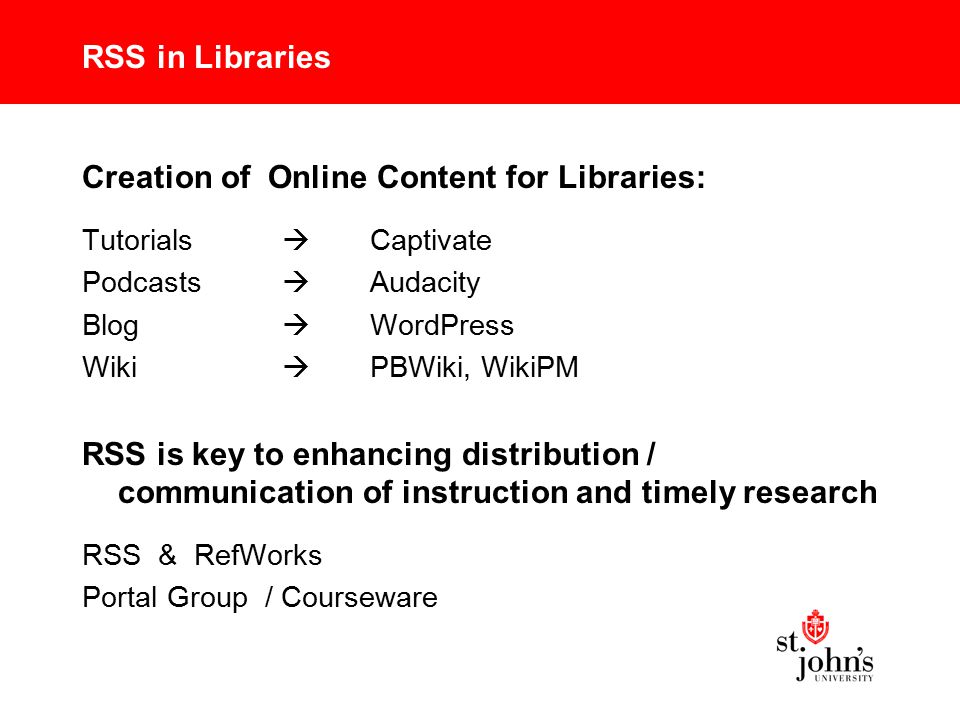 RSS in Libraries

Creation of Online Content for Libraries:

Tutorials → Captivate
Podcasts → Audacity
Blog → WordPress
Wiki → PBWiki, WikiPM

RSS is key to enhancing distribution / communication of instruction and timely research

RSS & RefWorks
Portal Group / Courseware

st. john's UNIVERSITY